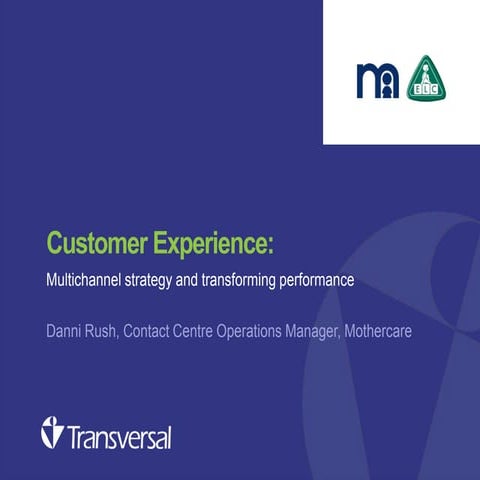 ELC

Customer Experience:

Multichannel strategy and transforming performance

Danni Rush, Contact Centre Operations Manager, Mothercare

Transversal